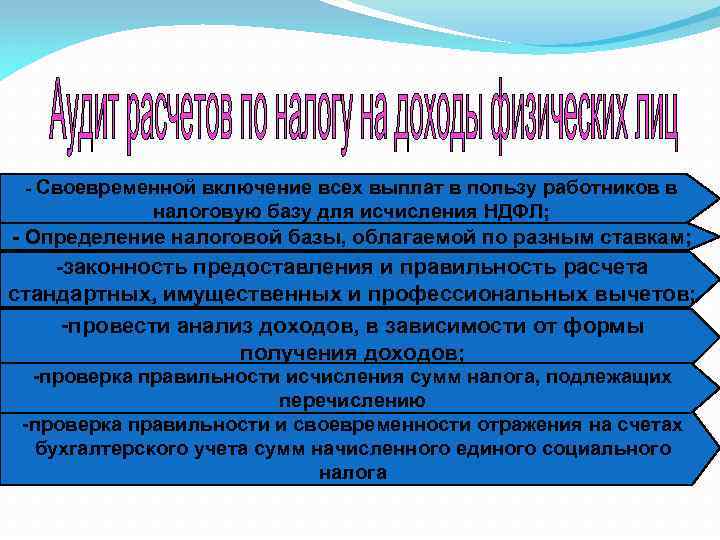 Аудит расчетов по налогу на доходы физических лиц

- Своевременной включение всех выплат в пользу работников в налоговую базу для исчисления НДФЛ;

- Определение налоговой базы, облагаемой по разным ставкам;

-законность предоставления и правильность расчета стандартных, имущественных и профессиональных вычетов;

-провести анализ доходов, в зависимости от формы получения доходов;

-проверка правильности исчисления сумм налога, подлежащих перечислению

-проверка правильности и своевременности отражения на счетах бухгалтерского учета сумм начисленного единого социального налога